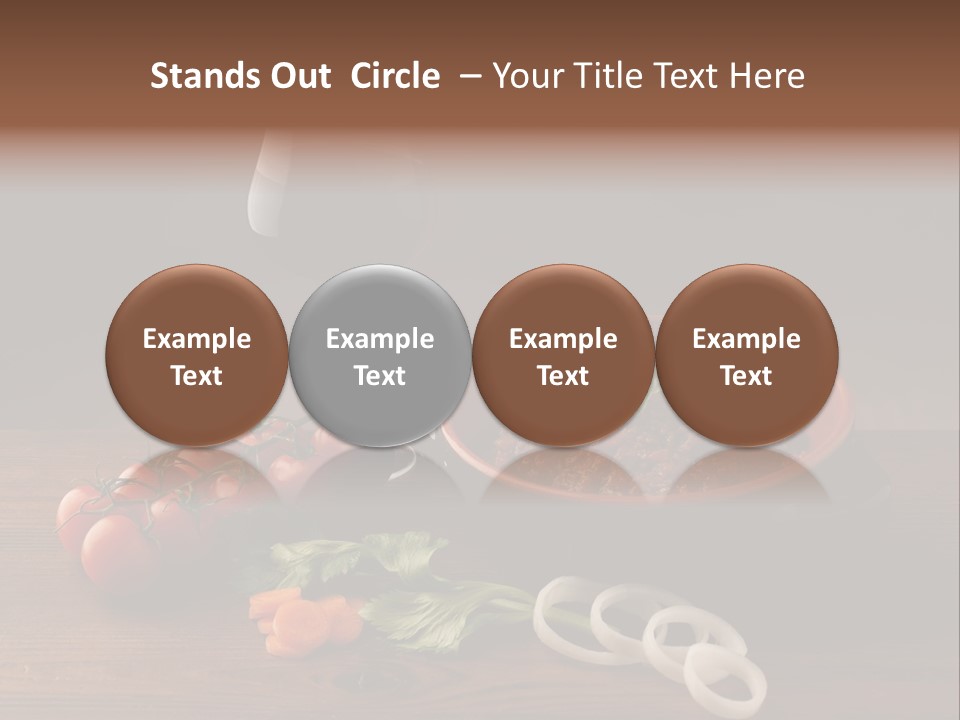 Stands Out Circle – Your Title Text Here

Example Text

Example Text

Example Text

Example Text